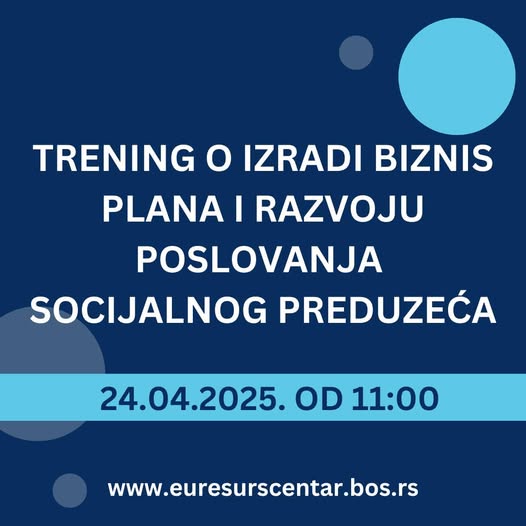 TRENING O IZRADI BIZNIS PLANA I RAZVOJU POSLOVANJA SOCIJALNOG PREDUZEĆA

24.04.2025. OD 11:00

www.euresurscentar.bos.rs